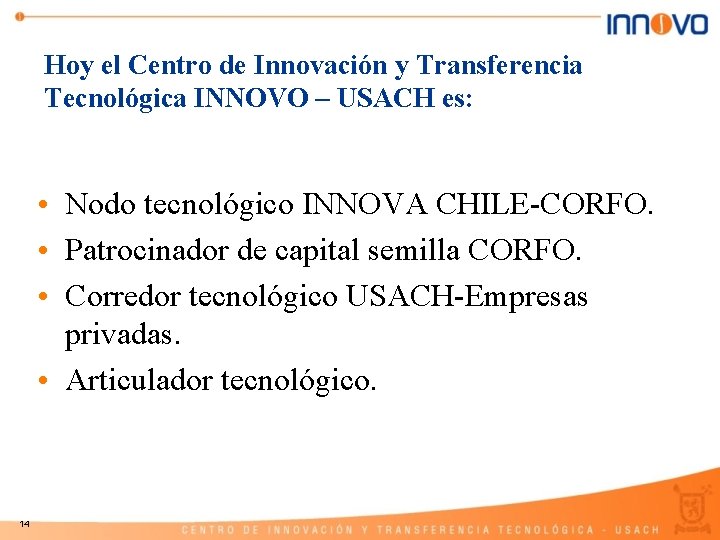 INNOVO

Hoy el Centro de Innovación y Transferencia Tecnológica INNOVO – USACH es:

• Nodo tecnológico INNOVA CHILE-CORFO.
• Patrocinador de capital semilla CORFO.
• Corredor tecnológico USACH-Empresas privadas.
• Articulador tecnológico.

14

CENTRO DE INNOVACIÓN Y TRANSFERENCIA TECNOLÓGICA - USACH